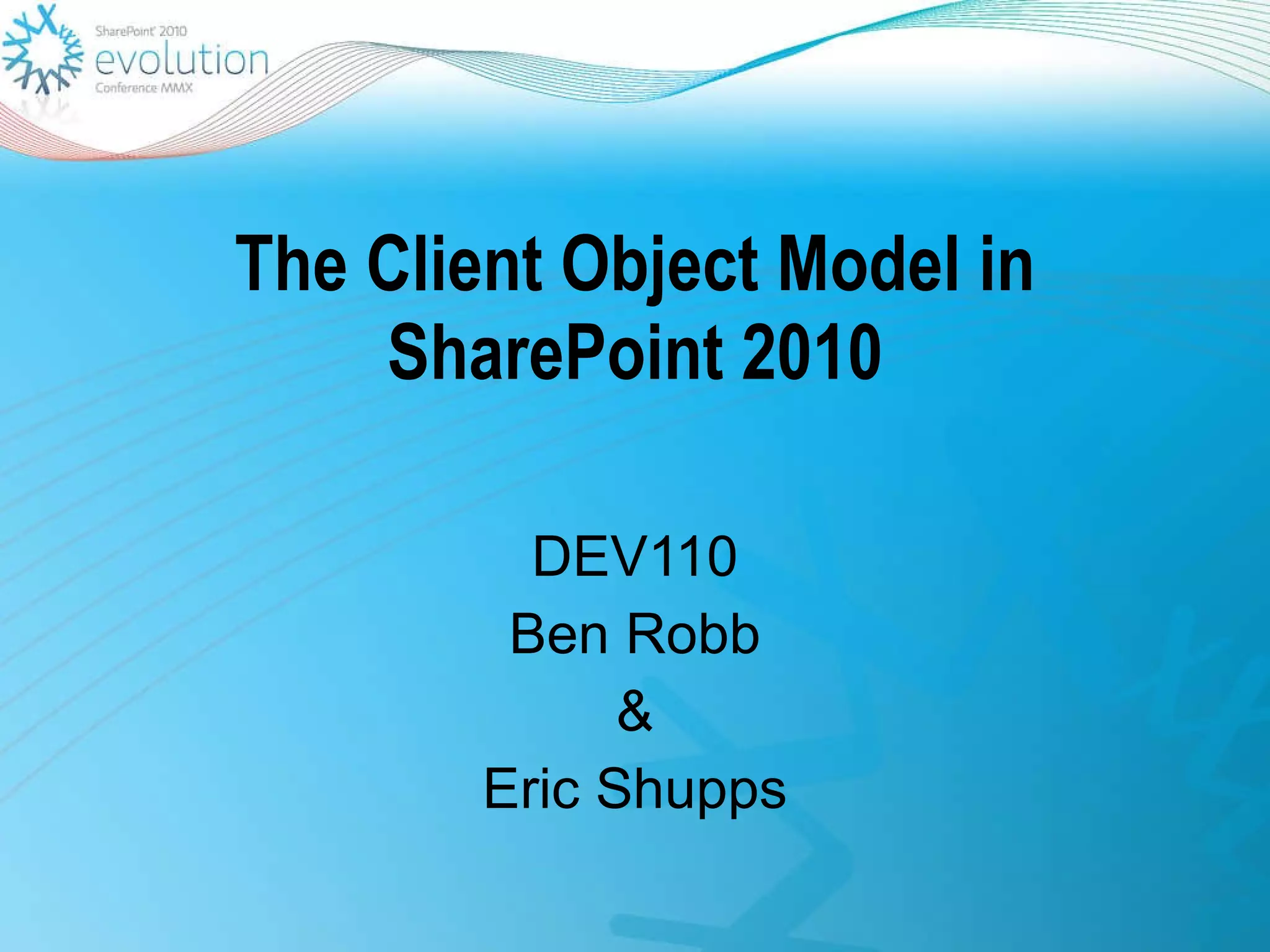 SharePoint 2010
evolution
Conference MMX

The Client Object Model in SharePoint 2010

DEV110
Ben Robb
&
Eric Shupps